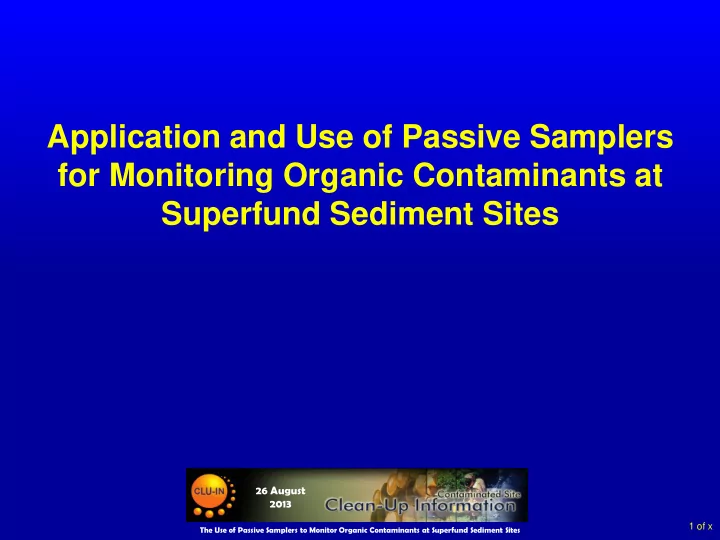 Application and Use of Passive Samplers for Monitoring Organic Contaminants at Superfund Sediment Sites

CLU-IN

26 August 2013

Contaminated Site Clean-Up Information

The Use of Passive Samplers to Monitor Organic Contaminants at Superfund Sediment Sites

1 of x